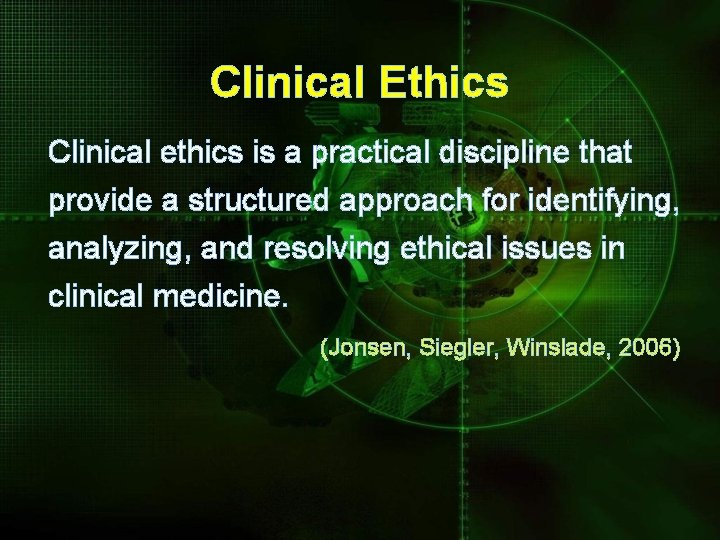 Clinical Ethics

Clinical ethics is a practical discipline that provide a structured approach for identifying, analyzing, and resolving ethical issues in clinical medicine.

(Jonsen, Siegler, Winslade, 2006)